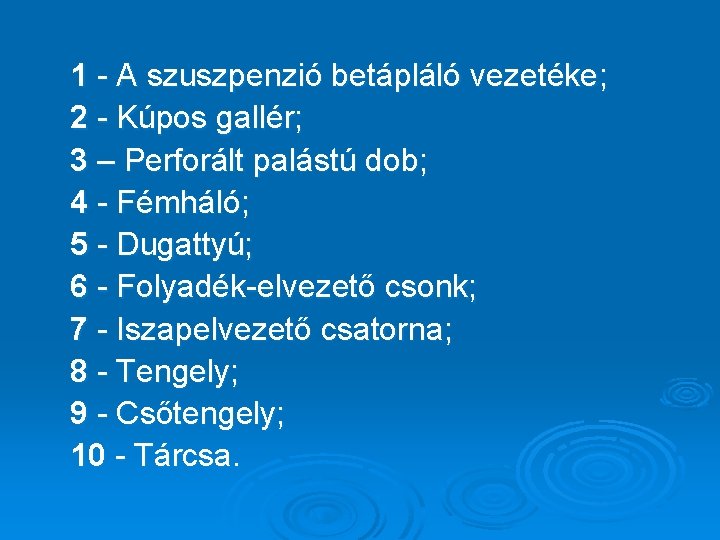 1 - A szuszpenzió betápláló vezetéke;
2 - Kúpos gallér;
3 – Perforált palástú dob;
4 - Fémháló;
5 - Dugattyú;
6 - Folyadék-elvezető csonk;
7 - Iszapelvezető csatorna;
8 - Tengely;
9 - Csőtengely;
10 - Tárcsa.